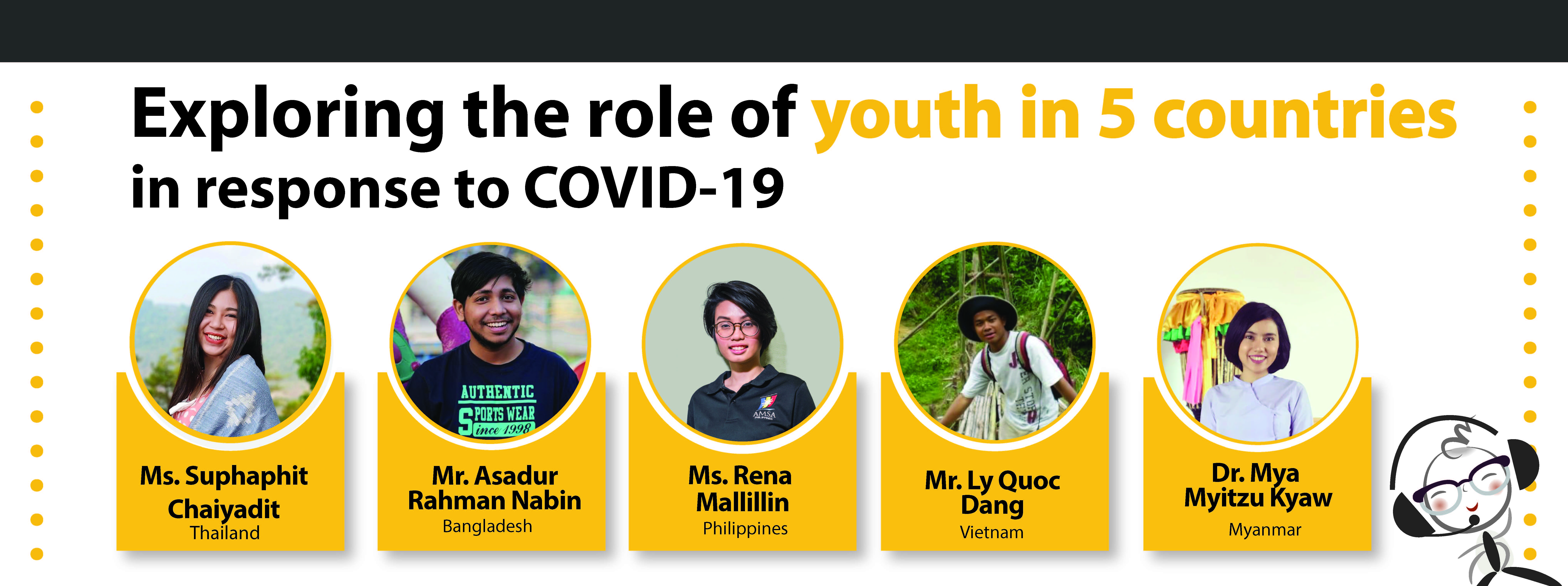 Exploring the role of youth in 5 countries in response to COVID-19

AUTHENTIC SPORTS WEAR Since 1998

AMSA

Ms. Suphaphit Chaiyadit
Thailand

Mr. Asadur Rahman Nabin
Bangladesh

Ms. Rena Mallillin
Philippines

Mr. Ly Quoc Dang
Vietnam

Dr. Mya Myitzu Kyaw
Myanmar